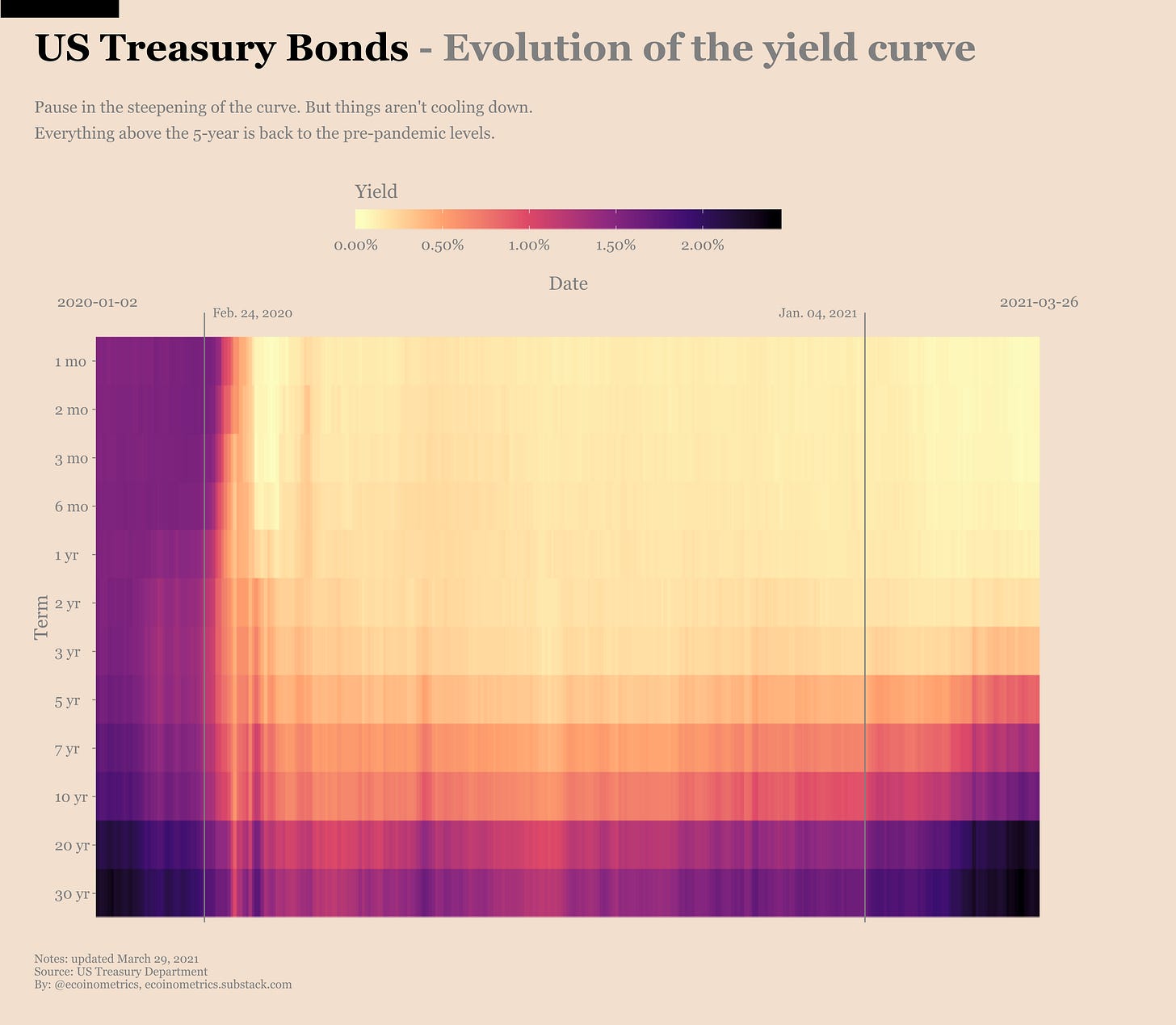 US Treasury Bonds - Evolution of the yield curve

Pause in the steepening of the curve. But things aren't cooling down.
Everything above the 5-year is back to the pre-pandemic levels.

Yield

0.00% 0.50% 1.00% 1.50% 2.00%

Date

2020-01-02
Feb. 24, 2020
Jan. 04, 2021
2021-03-26

Term

1 mo
2 mo
3 mo
6 mo
1 yr
2 yr
3 yr
5 yr
7 yr
10 yr
20 yr
30 yr

Notes: updated March 29, 2021
Source: US Treasury Department
By: @ecoinometrics, ecoinometrics.substack.com